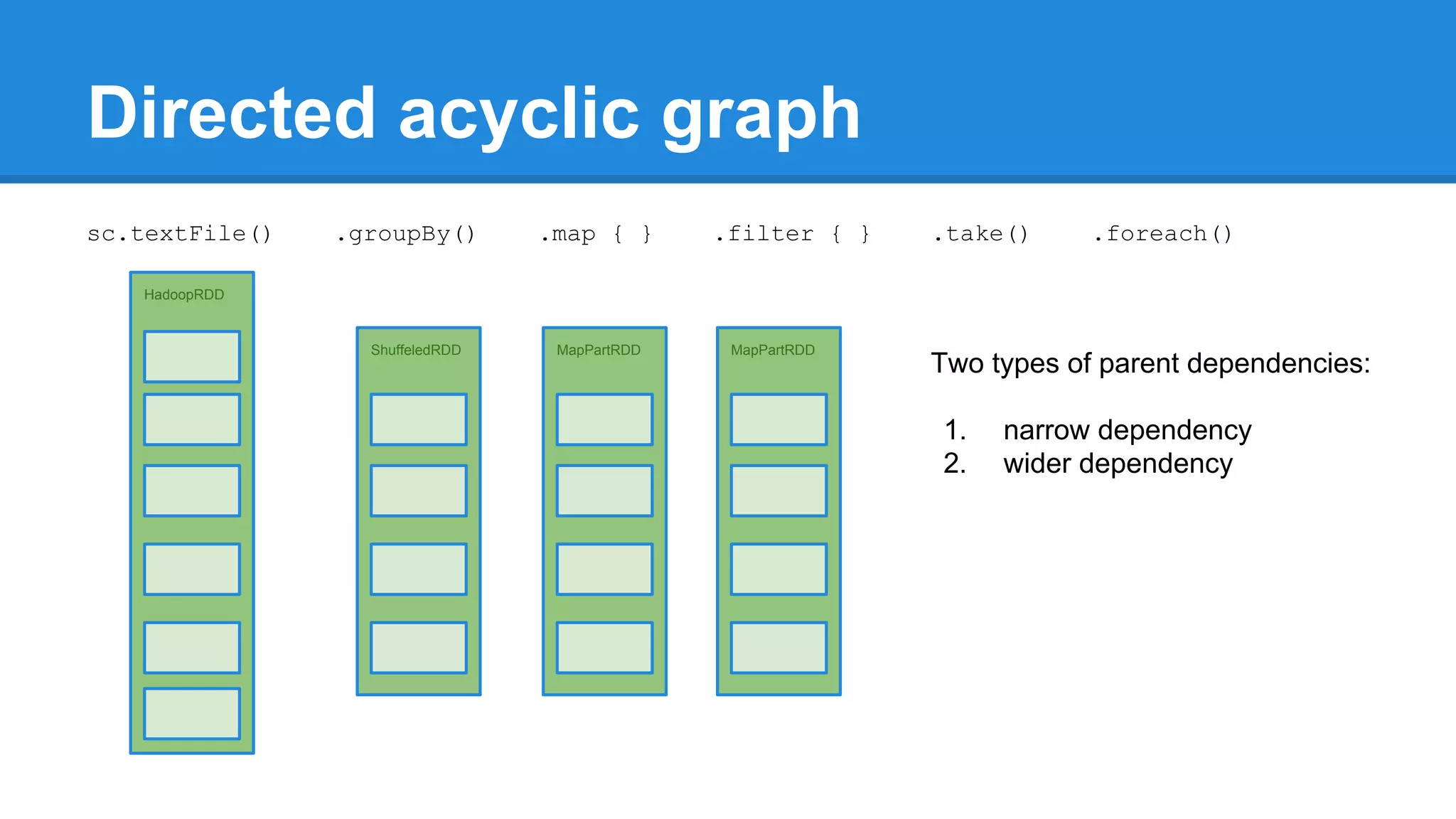 Directed acyclic graph

sc.textFile() .groupBy() .map { } .filter { } .take() .foreach()

HadoopRDD

ShuffeledRDD

MapPartRDD

MapPartRDD

Two types of parent dependencies:

1. narrow dependency
2. wider dependency